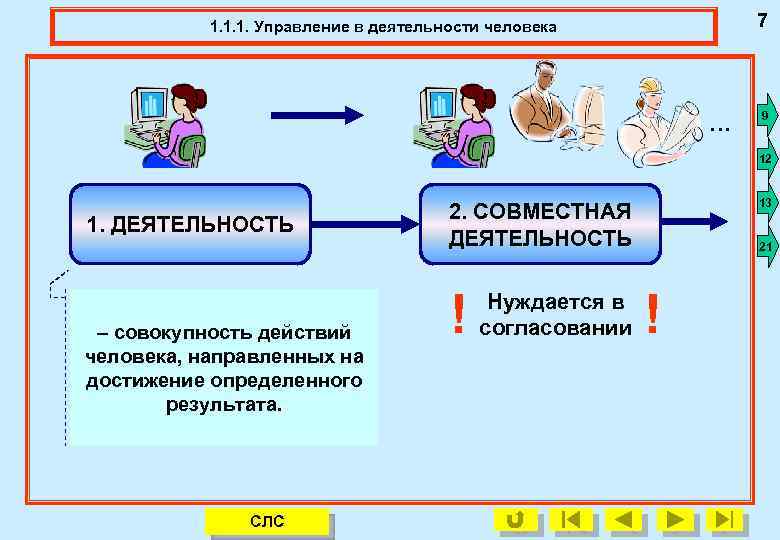 1.1.1. Управление в деятельности человека

7

...

9

12

13

21

1. ДЕЯТЕЛЬНОСТЬ

2. СОВМЕСТНАЯ ДЕЯТЕЛЬНОСТЬ

– совокупность действий человека, направленных на достижение определенного результата.

! Нуждается в согласовании !

СЛС